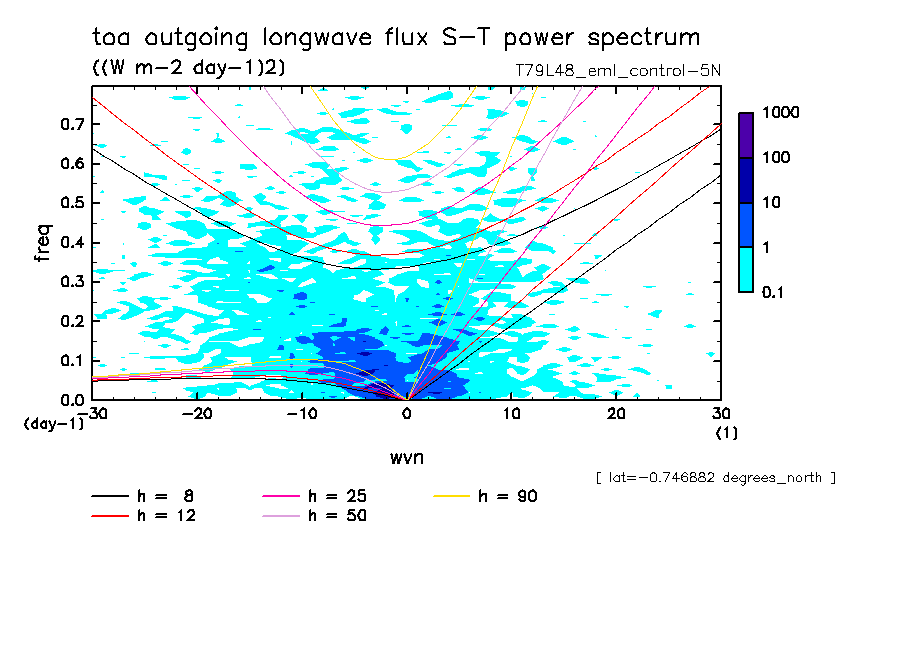 toa outgoing longwave flux S-T power spectrum
((W m-2 day-1)2)
T79L48_eml_control-5N

1000
100
10
1
0.1

freq
0.7
0.6
0.5
0.4
0.3
0.2
0.1
0.0
(day-1)

-30 -20 -10 0 10 20 30
(1)
wvn

[ lat=-0.746882 degrees_north ]

h = 8
h = 12
h = 25
h = 50
h = 90